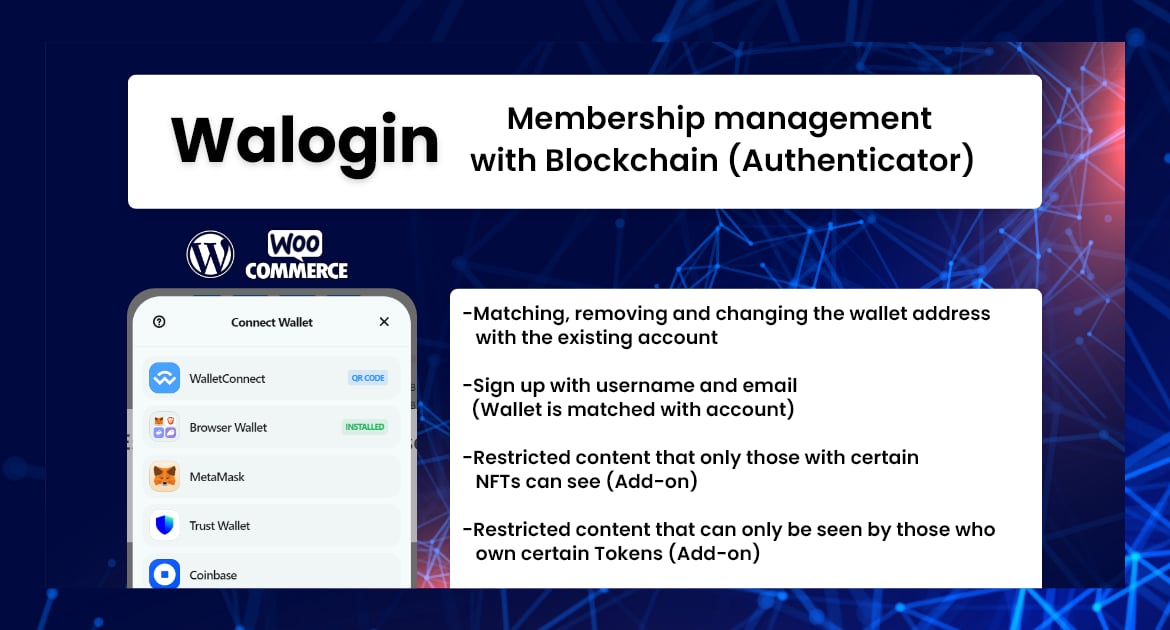 Walogin

Membership management
with Blockchain (Authenticator)

WOO
COMMERCE

Connect Wallet

WalletConnect
QR CODE

Browser Wallet
INSTALLED

MetaMask

Trust Wallet

Coinbase

-Matching, removing and changing the wallet address with the existing account

-Sign up with username and email (Wallet is matched with account)

-Restricted content that only those with certain NFTs can see (Add-on)

-Restricted content that can only be seen by those who own certain Tokens (Add-on)